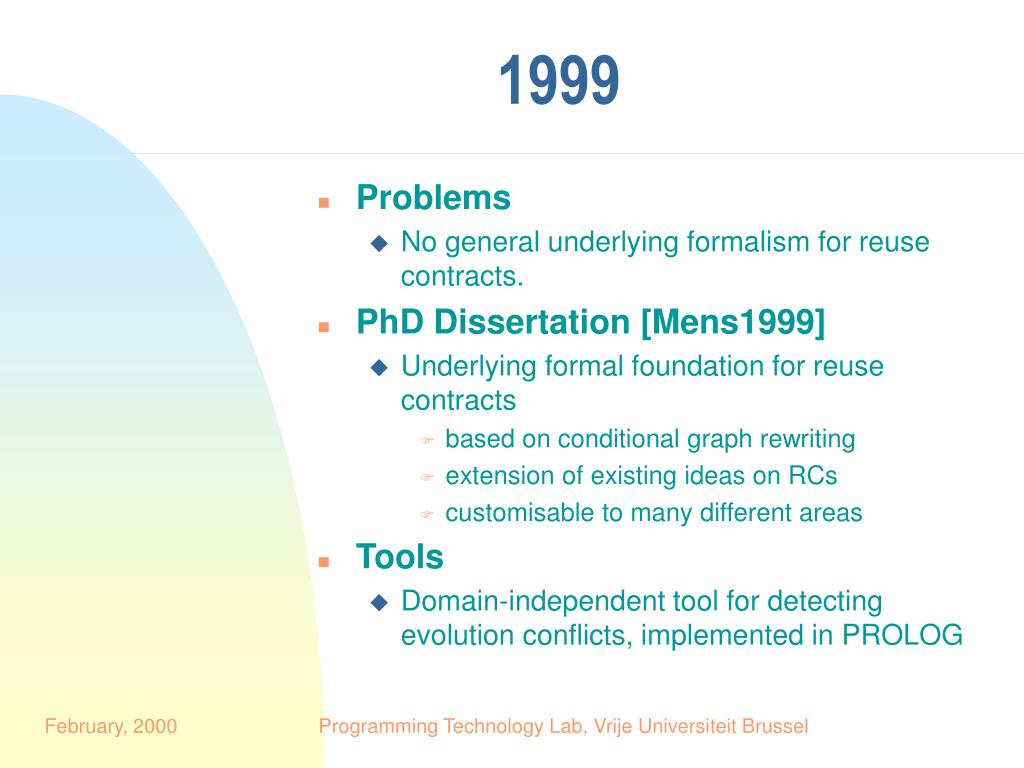 1999

Problems

No general underlying formalism for reuse contracts.

PhD Dissertation [Mens1999]

Underlying formal foundation for reuse contracts

based on conditional graph rewriting

extension of existing ideas on RCs

customisable to many different areas

Tools

Domain-independent tool for detecting evolution conflicts, implemented in PROLOG

February, 2000

Programming Technology Lab, Vrije Universiteit Brussel